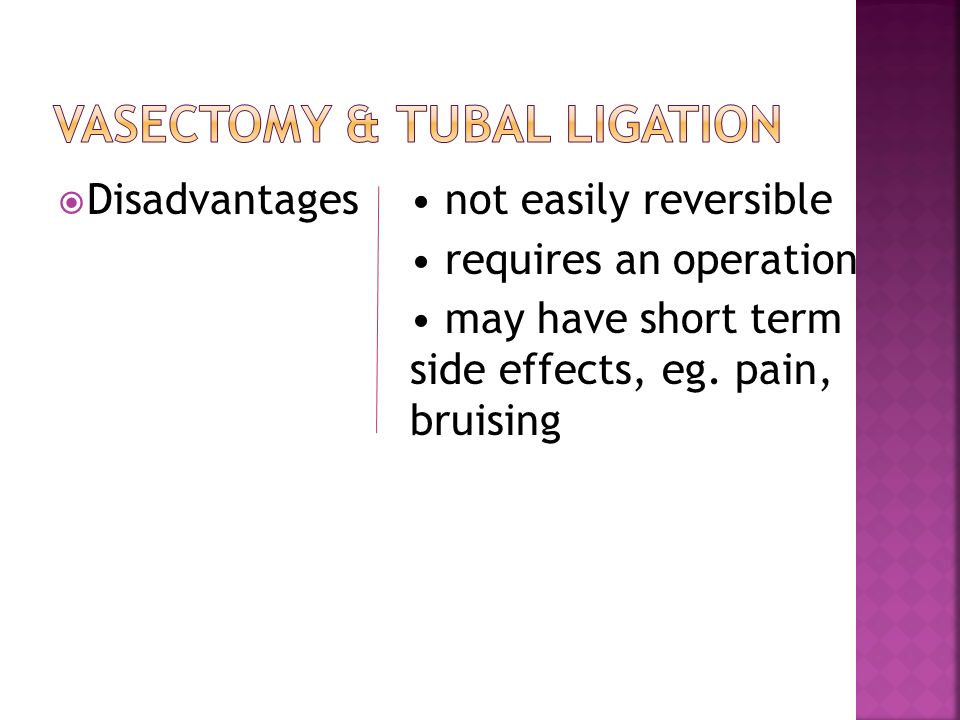 VASECTOMY & TUBAL LIGATION

Disadvantages

• not easily reversible

• requires an operation

• may have short term side effects, eg. pain, bruising